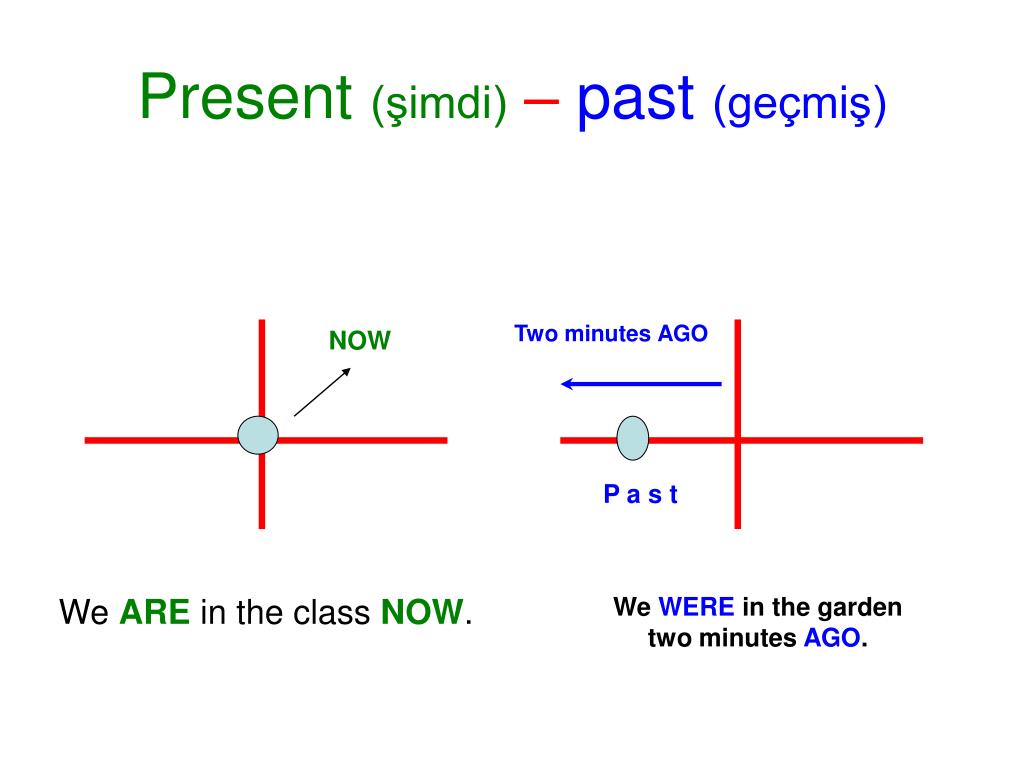 Present (şimdi) – past (geçmiş)

NOW

Two minutes AGO

P a s t

We ARE in the class NOW.

We WERE in the garden two minutes AGO.